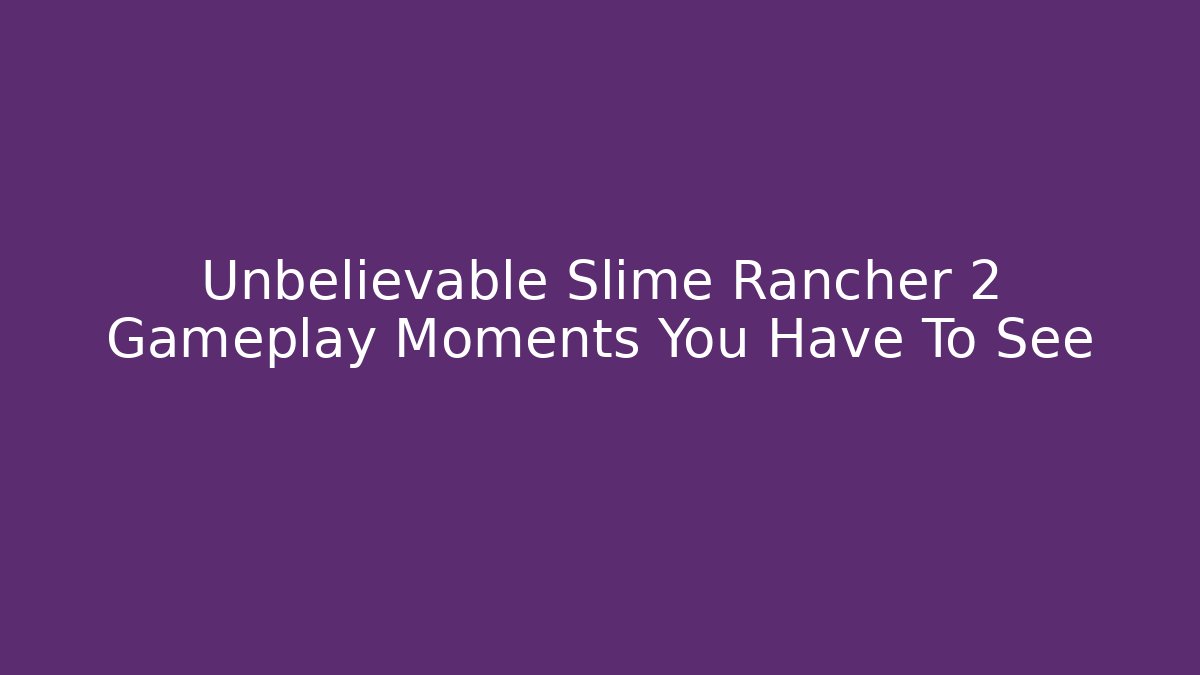 Unbelievable Slime Rancher 2 Gameplay Moments You Have To See